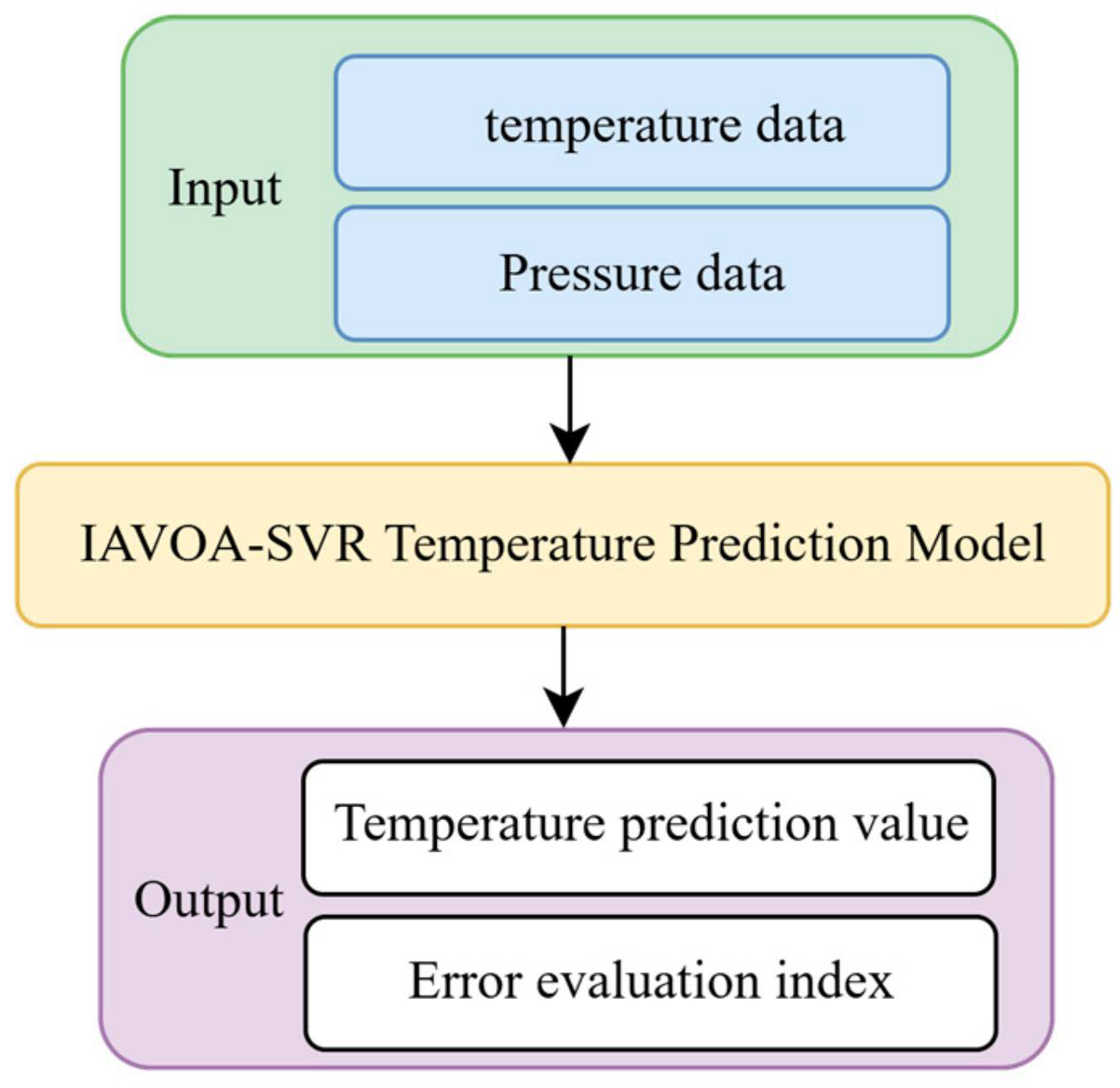 Input
temperature data
Pressure data

IAVOA-SVR Temperature Prediction Model

Output
Temperature prediction value
Error evaluation index